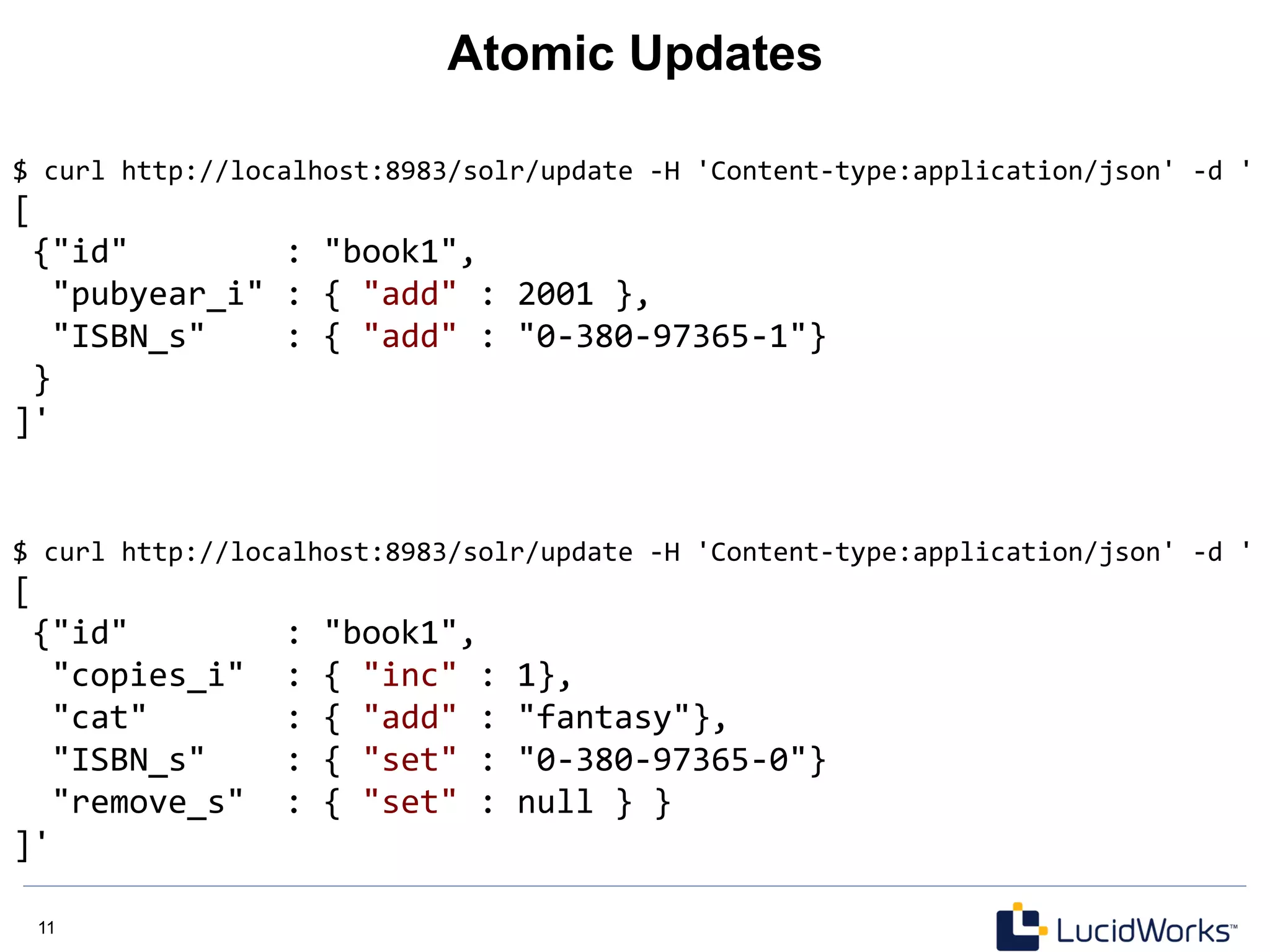 Atomic Updates

$ curl http://localhost:8983/solr/update -H 'Content-type:application/json' -d '
[
 {"id"          : "book1",
  "pubyear_i" : { "add" : 2001 },
  "ISBN_s"    : { "add" : "0-380-97365-1"}
 }
]'

$ curl http://localhost:8983/solr/update -H 'Content-type:application/json' -d '
[
 {"id"          : "book1",
  "copies_i"  : { "inc" : 1},
  "cat"        : { "add" : "fantasy"},
  "ISBN_s"    : { "set" : "0-380-97365-0"}
  "remove_s"  : { "set" : null } }
]'

11

LucidWorks™